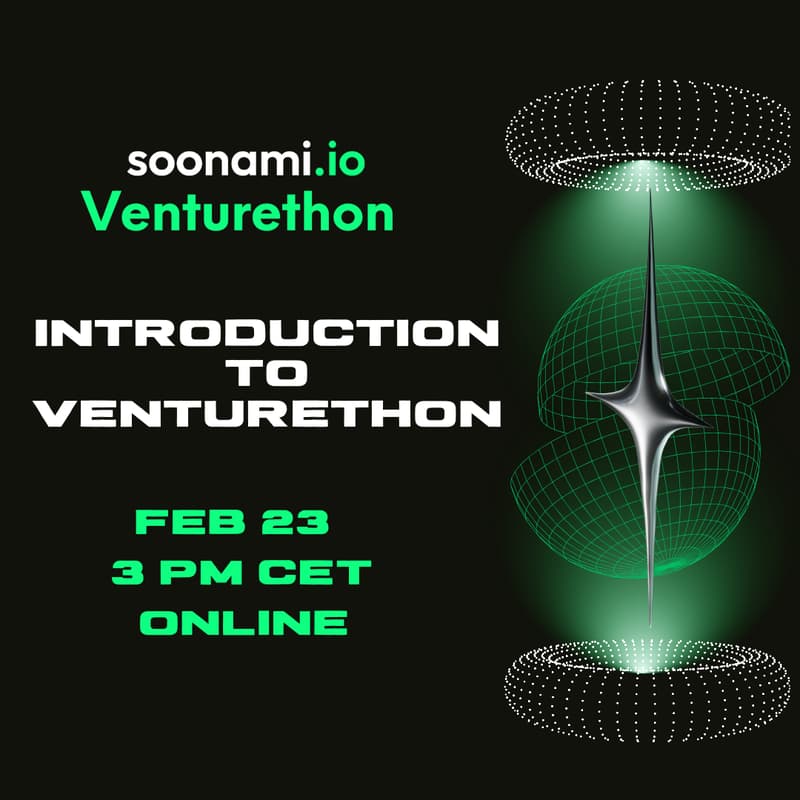 soonami.io
Venturethon

INTRODUCTION TO VENTURETHON

FEB 23
3 PM CET
ONLINE